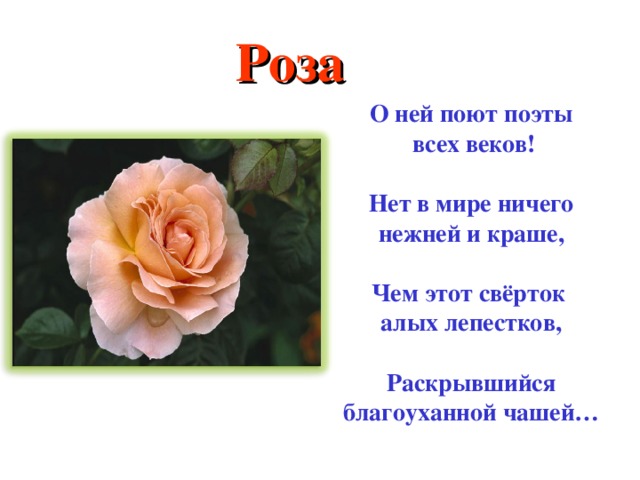 Роза

О ней поют поэты всех веков!

Нет в мире ничего нежней и краше,

Чем этот свёрток алых лепестков,

Раскрывшийся благоуханной чашей…